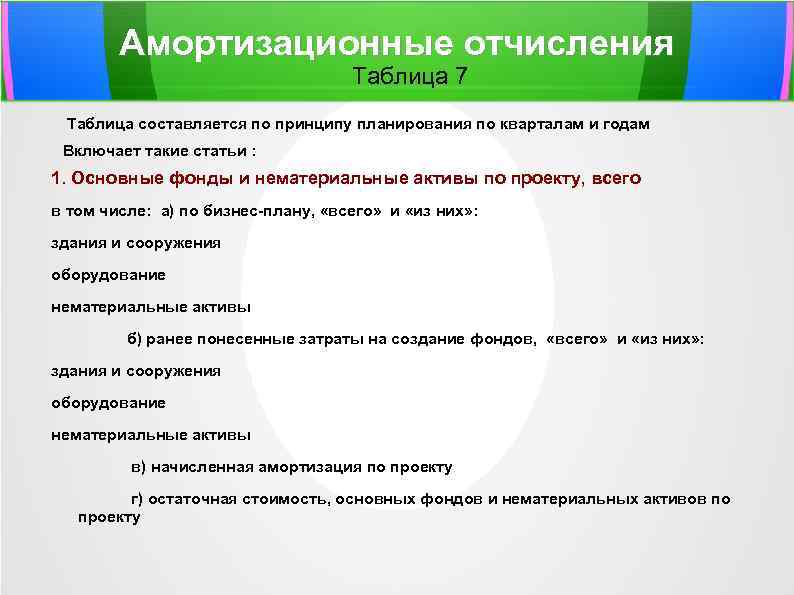 Амортизационные отчисления
Таблица 7

Таблица составляется по принципу планирования по кварталам и годам

Включает такие статьи :

1. Основные фонды и нематериальные активы по проекту, всего

в том числе: а) по бизнес-плану, «всего» и «из них»:

здания и сооружения

оборудование

нематериальные активы

б) ранее понесенные затраты на создание фондов, «всего» и «из них»:

здания и сооружения

оборудование

нематериальные активы

в) начисленная амортизация по проекту

г) остаточная стоимость, основных фондов и нематериальных активов по проекту